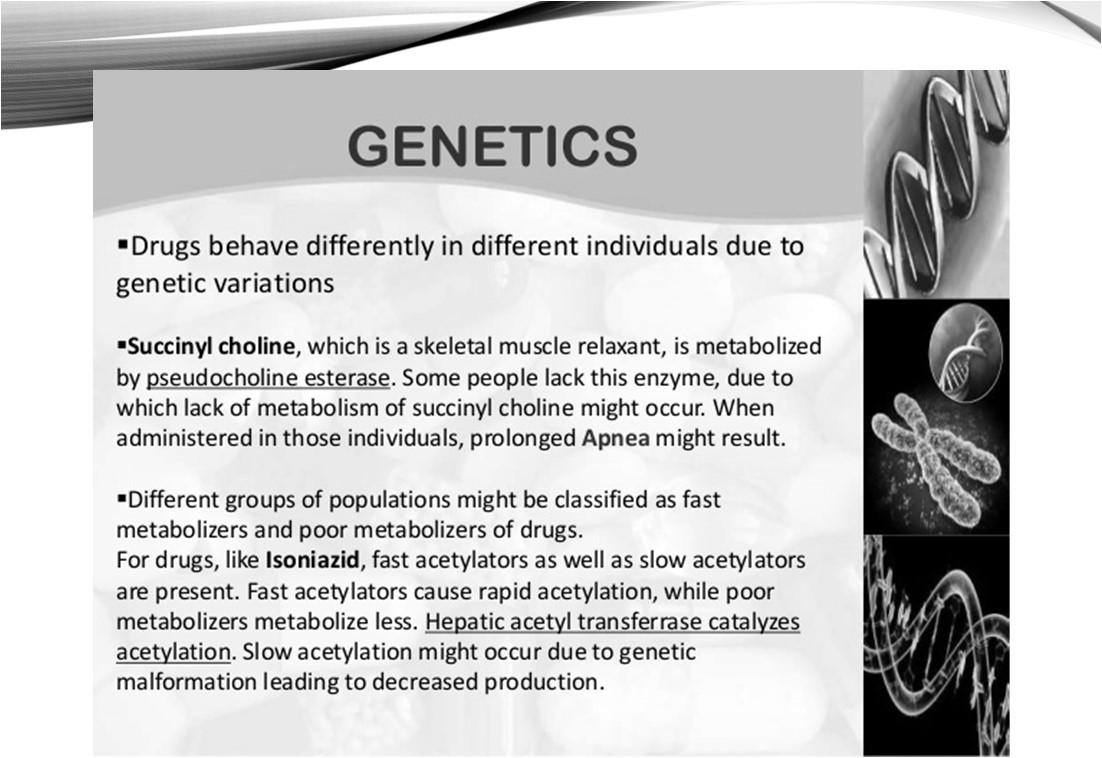 GENETICS

▪Drugs behave differently in different individuals due to genetic variations

▪Succinyl choline, which is a skeletal muscle relaxant, is metabolized by pseudocholine esterase. Some people lack this enzyme, due to which lack of metabolism of succinyl choline might occur. When administered in those individuals, prolonged Apnea might result.

▪Different groups of populations might be classified as fast metabolizers and poor metabolizers of drugs.
For drugs, like Isoniazid, fast acetylators as well as slow acetylators are present. Fast acetylators cause rapid acetylation, while poor metabolizers metabolize less. Hepatic acetyl transferrase catalyzes acetylation. Slow acetylation might occur due to genetic malformation leading to decreased production.